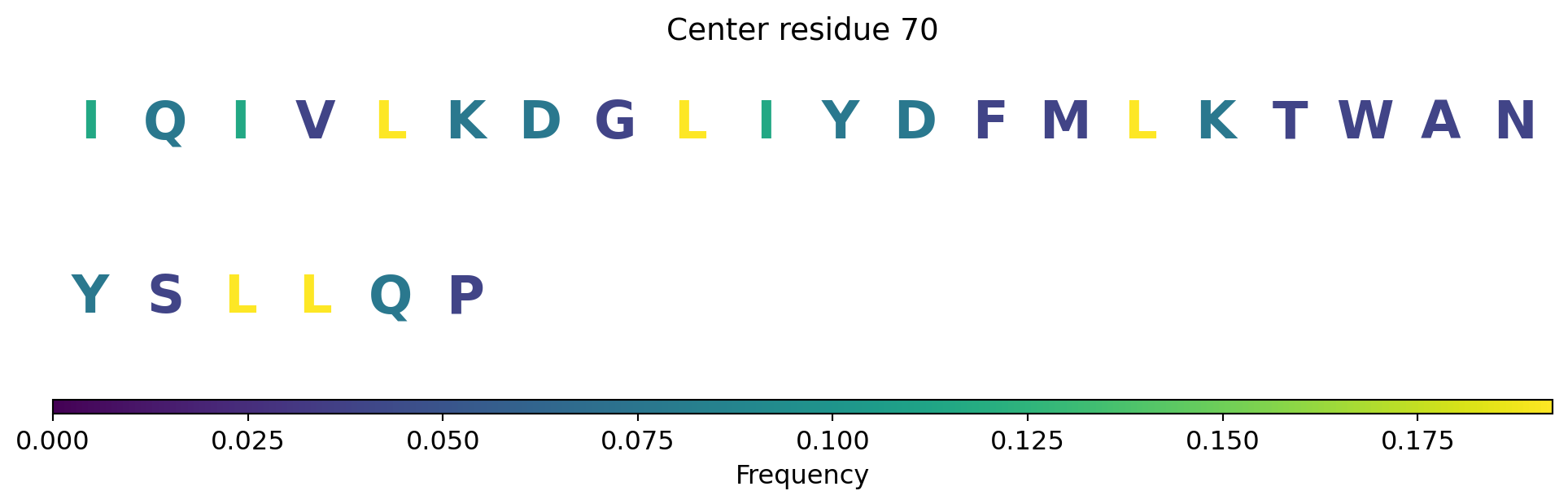 Center residue 70

I Q I V L K D G L I Y D F M L K T W A N

Y S L L Q P

0.000 0.025 0.050 0.075 0.100 0.125 0.150 0.175

Frequency